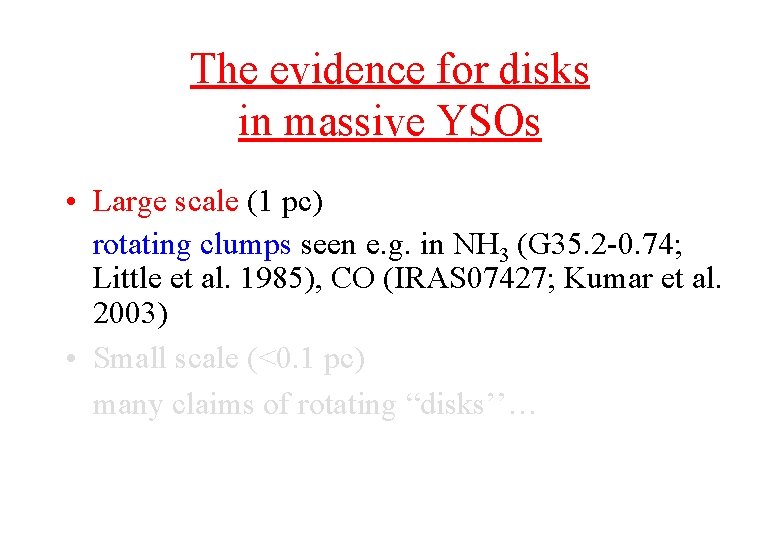 The evidence for disks in massive YSOs

• Large scale (1 pc)
rotating clumps seen e.g. in $NH_3$ (G35.2-0.74; Little et al. 1985), CO (IRAS07427; Kumar et al. 2003)

• Small scale (<0.1 pc)
many claims of rotating “disks”…